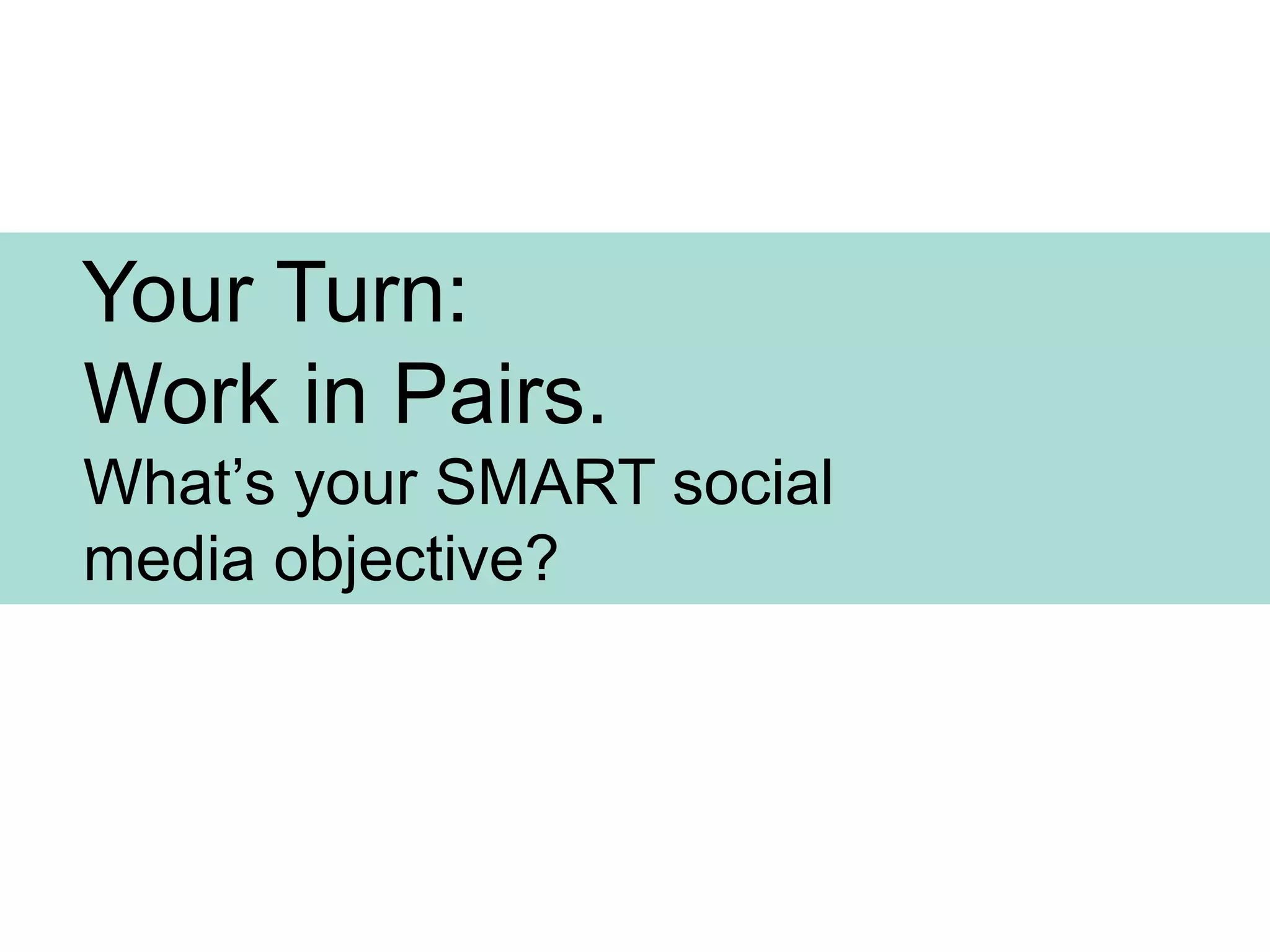 Your Turn:
Work in Pairs.
What’s your SMART social media objective?